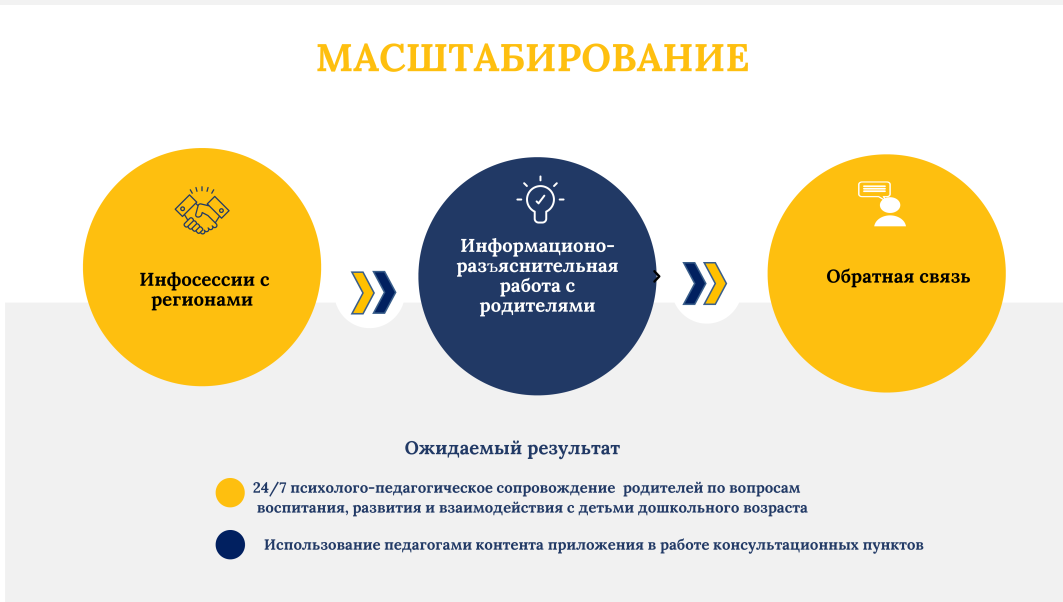 МАСШТАБИРОВАНИЕ

Инфосессии с регионами

Информационо-разъяснительная работа с родителями

Обратная связь

Ожидаемый результат

24/7 психолого-педагогическое сопровождение родителей по вопросам воспитания, развития и взаимодействия с детьми дошкольного возраста

Использование педагогами контента приложения в работе консультационных пунктов